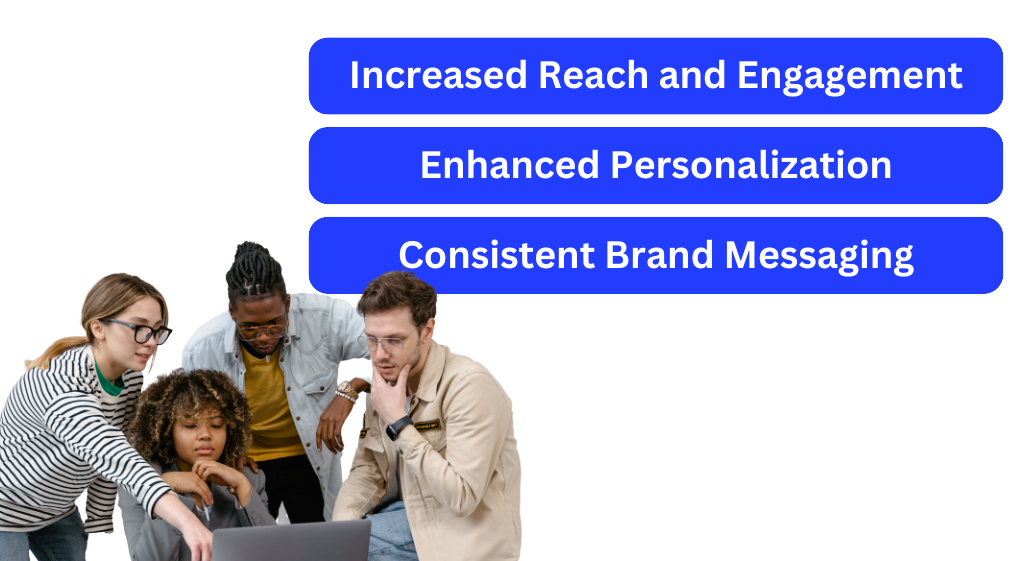 Increased Reach and Engagement

Enhanced Personalization

Consistent Brand Messaging